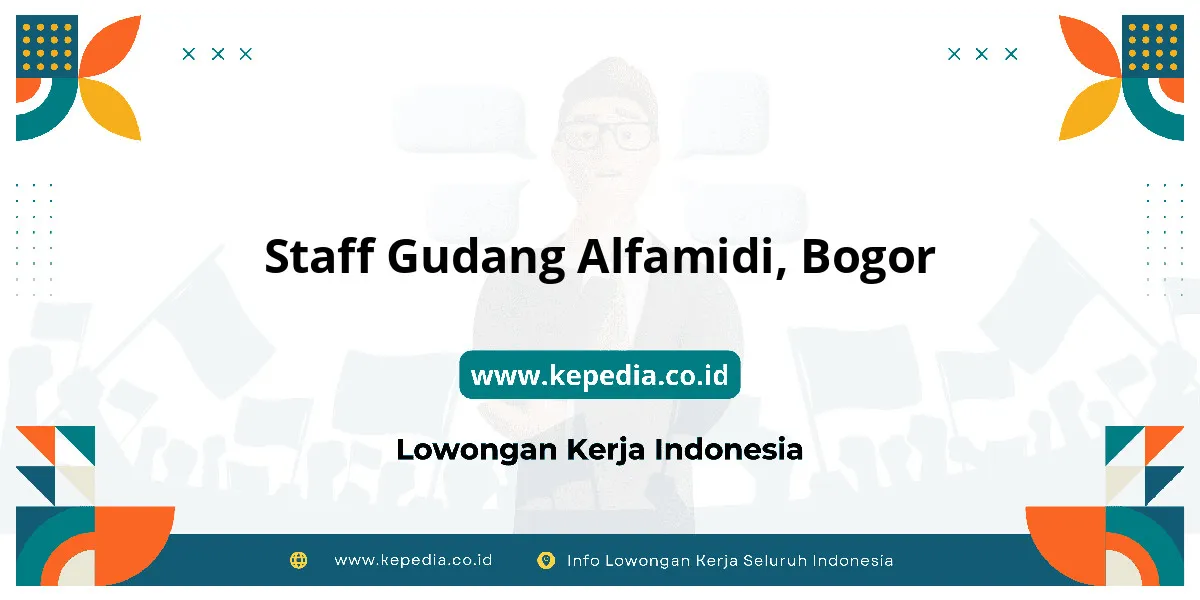 Staff Gudang Alfamidi, Bogor

www.kepedia.co.id

Lowongan Kerja Indonesia

www.kepedia.co.id Info Lowongan Kerja Seluruh Indonesia